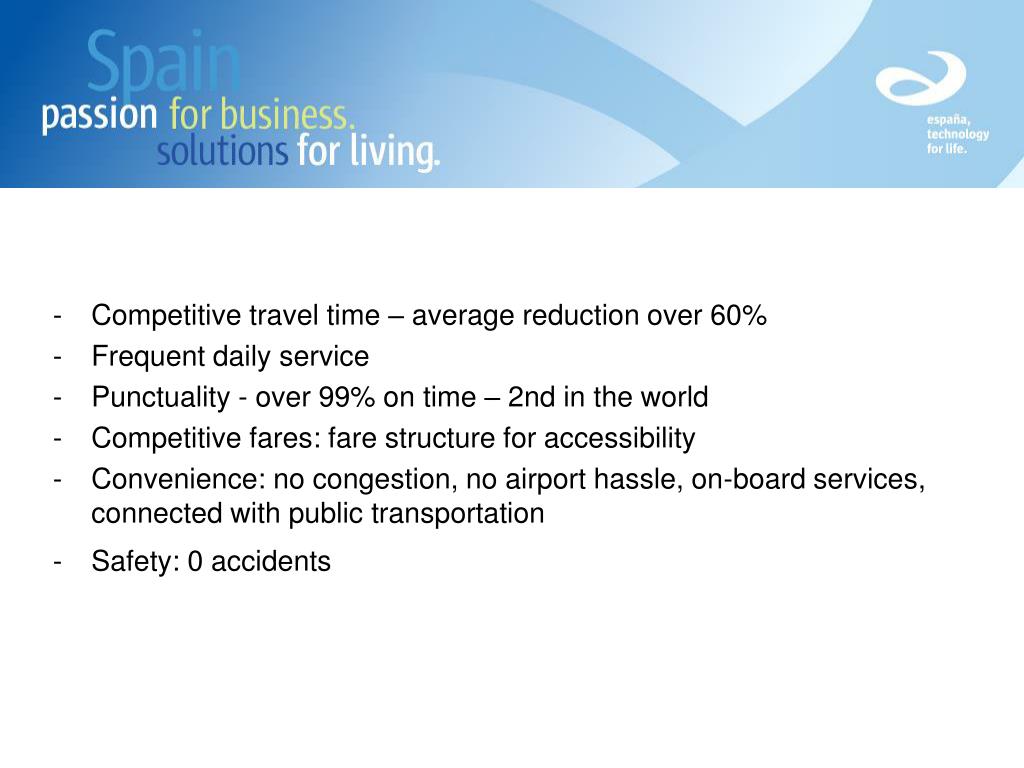 Spain
passion for business.
solutions for living.

españa,
technology
for life.

- Competitive travel time – average reduction over 60%
- Frequent daily service
- Punctuality - over 99% on time – 2nd in the world
- Competitive fares: fare structure for accessibility
- Convenience: no congestion, no airport hassle, on-board services, connected with public transportation
- Safety: 0 accidents